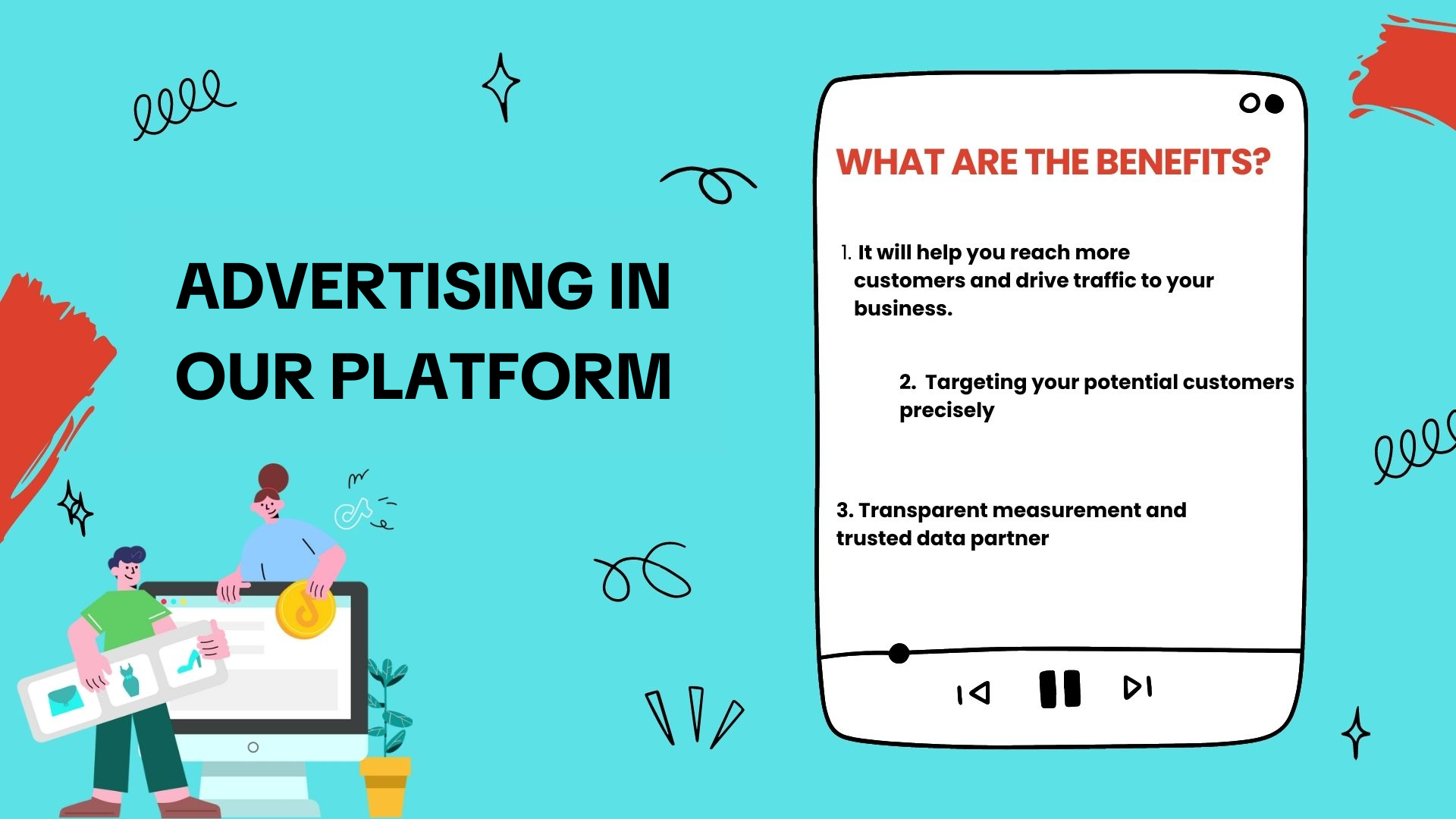 ADVERTISING IN OUR PLATFORM

WHAT ARE THE BENEFITS?

1. It will help you reach more customers and drive traffic to your business.

2. Targeting your potential customers precisely

3. Transparent measurement and trusted data partner